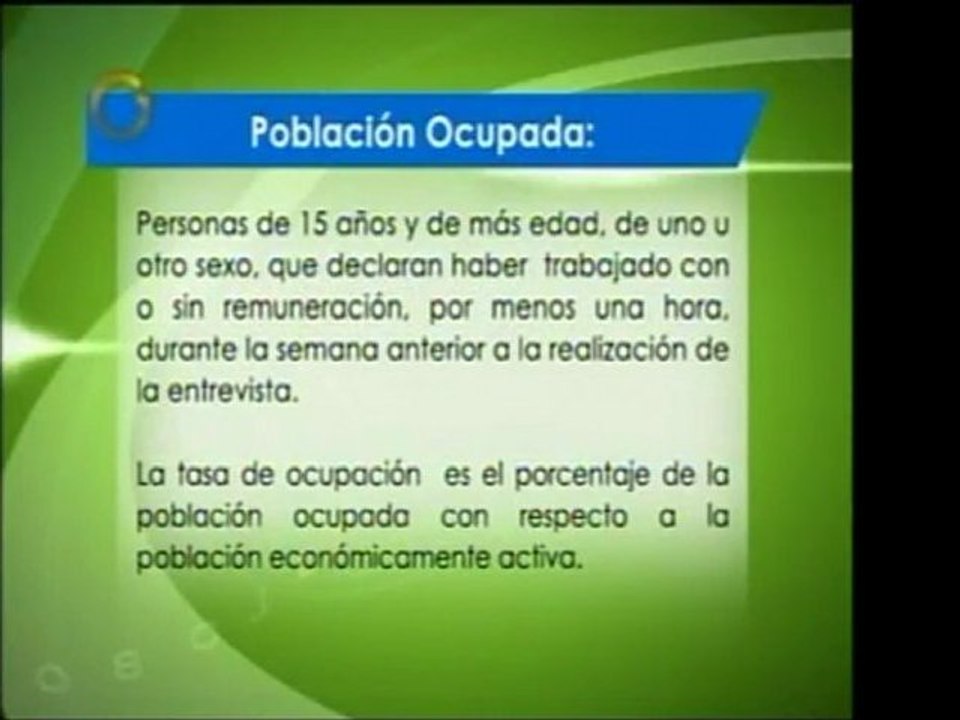 Población Ocupada:

Personas de 15 años y de más edad, de uno u otro sexo, que declaran haber trabajado con o sin remuneración, por menos una hora, durante la semana anterior a la realización de la entrevista.

La tasa de ocupación es el porcentaje de la población ocupada con respecto a la población económicamente activa.